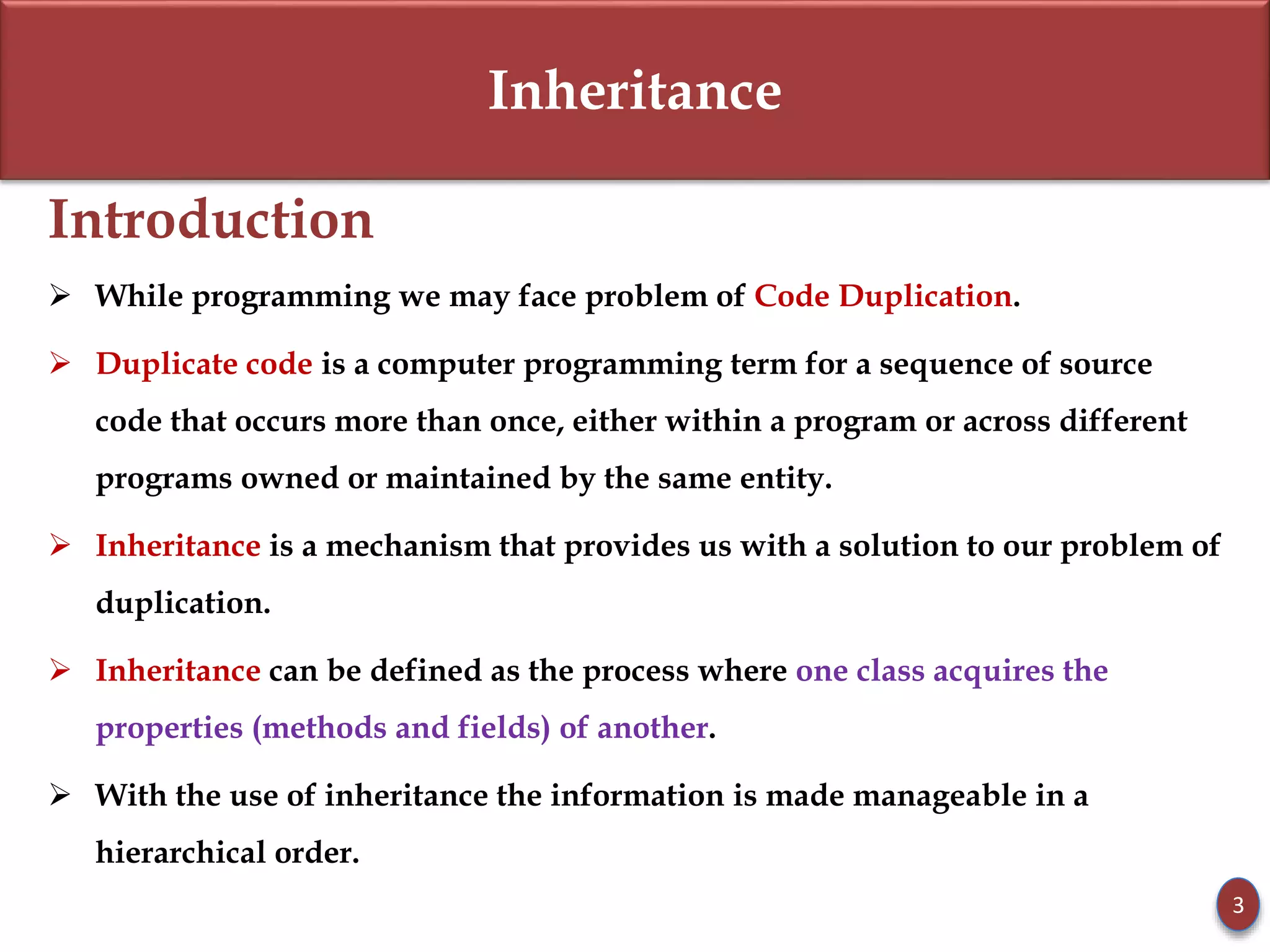 Inheritance

Introduction

➢ While programming we may face problem of Code Duplication.

➢ Duplicate code is a computer programming term for a sequence of source code that occurs more than once, either within a program or across different programs owned or maintained by the same entity.

➢ Inheritance is a mechanism that provides us with a solution to our problem of duplication.

➢ Inheritance can be defined as the process where one class acquires the properties (methods and fields) of another.

➢ With the use of inheritance the information is made manageable in a hierarchical order.

3